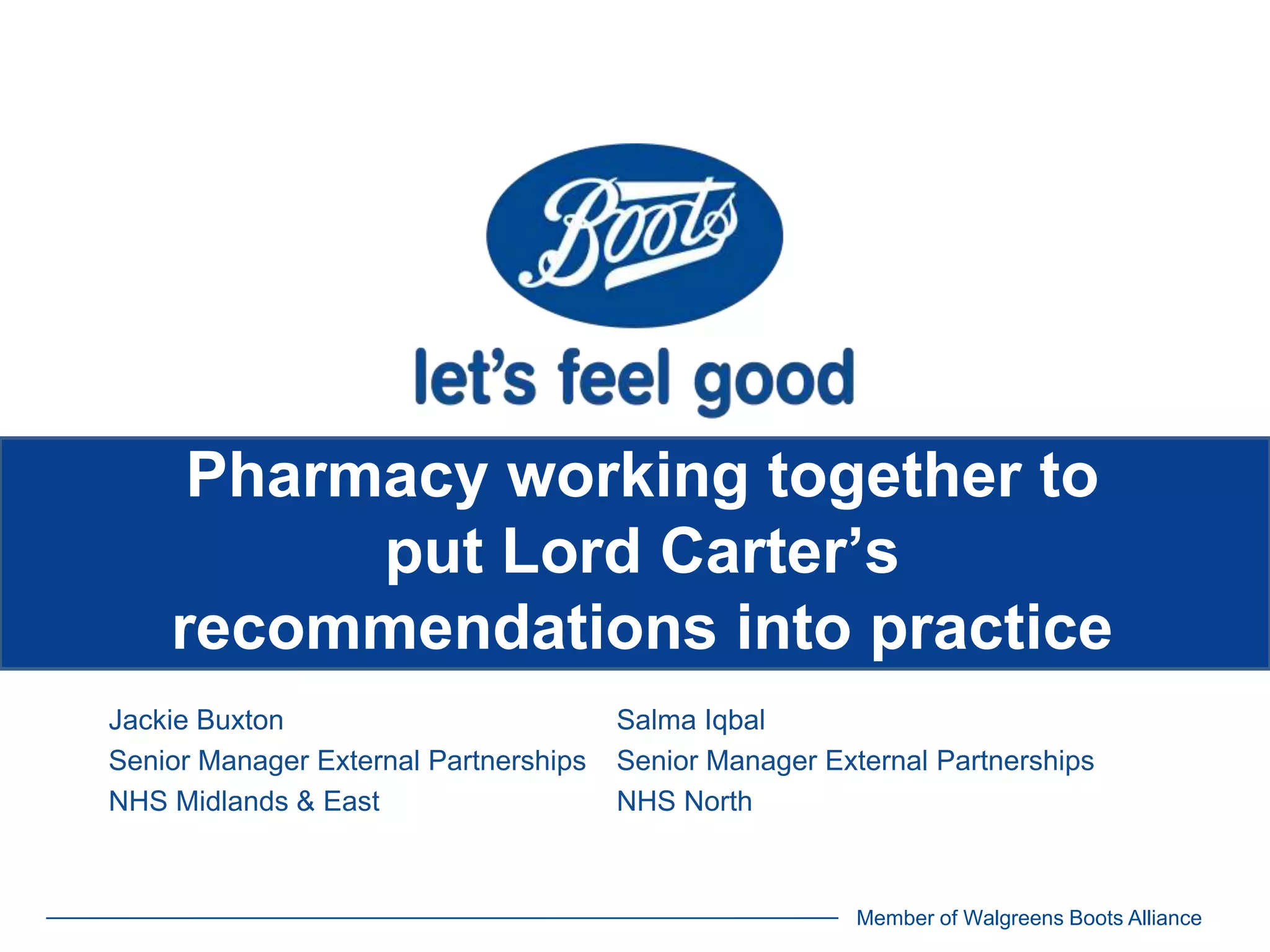 Boots

let's feel good

Pharmacy working together to put Lord Carter's recommendations into practice

Jackie Buxton
Senior Manager External Partnerships
NHS Midlands & East

Salma Iqbal
Senior Manager External Partnerships
NHS North

Member of Walgreens Boots Alliance